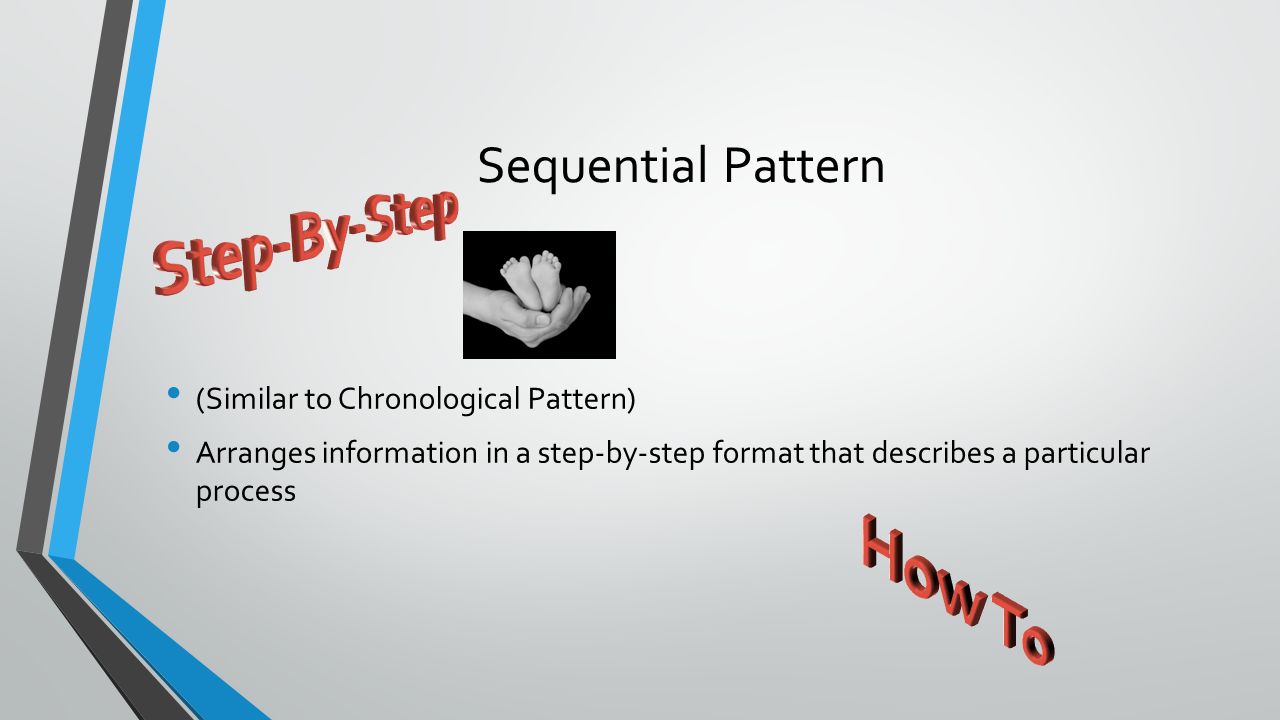 Sequential Pattern

Step-By-Step

• (Similar to Chronological Pattern)
• Arranges information in a step-by-step format that describes a particular process

How To